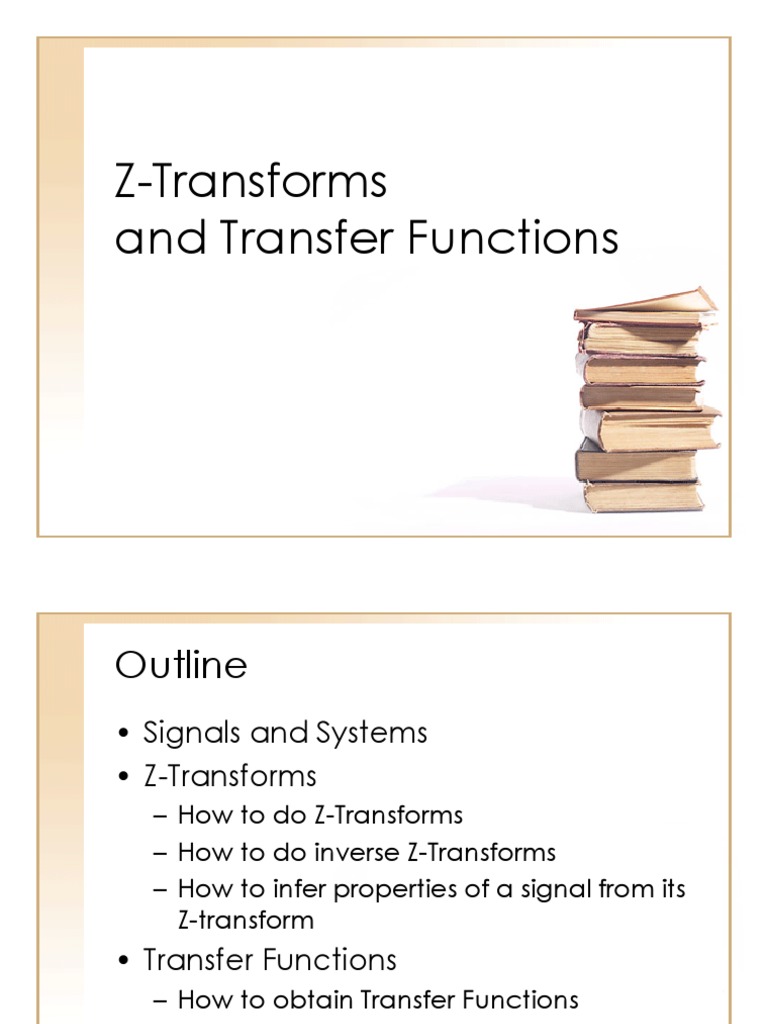 Z-Transforms
and Transfer Functions

Outline

• Signals and Systems
• Z-Transforms
– How to do Z-Transforms
– How to do inverse Z-Transforms
– How to infer properties of a signal from its Z-transform
• Transfer Functions
– How to obtain Transfer Functions